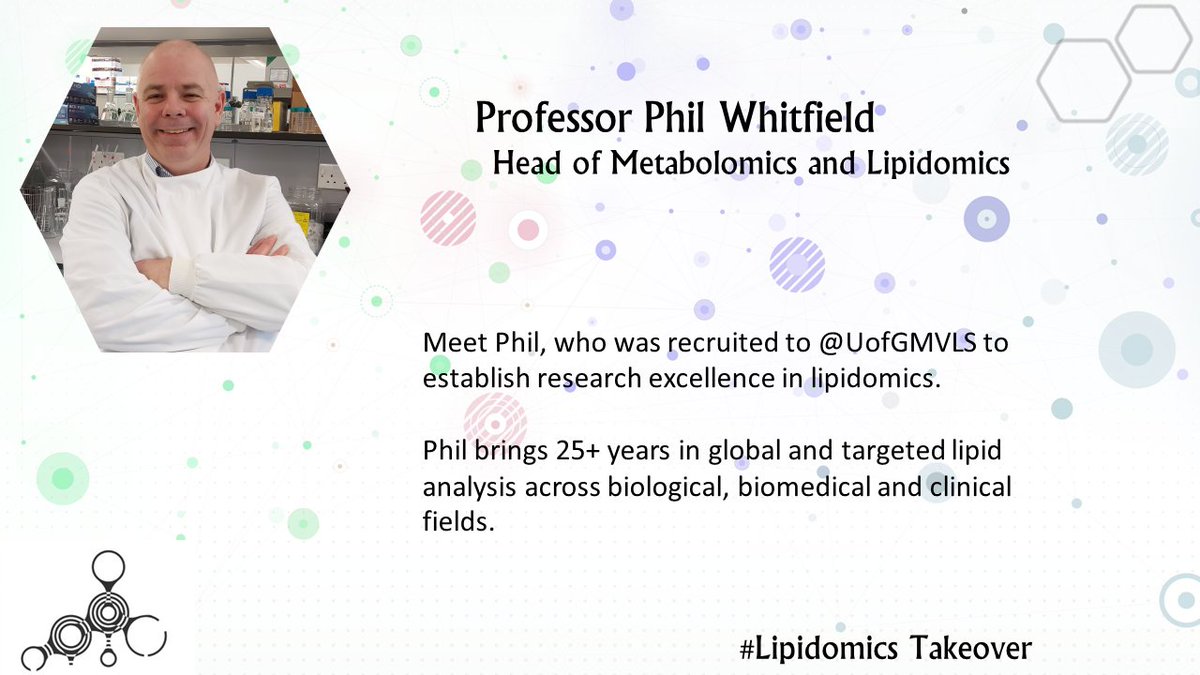 Professor Phil Whitfield

Head of Metabolomics and Lipidomics

Meet Phil, who was recruited to @UofGMVLS to establish research excellence in lipidomics.

Phil brings 25+ years in global and targeted lipid analysis across biological, biomedical and clinical fields.

#Lipidomics Takeover